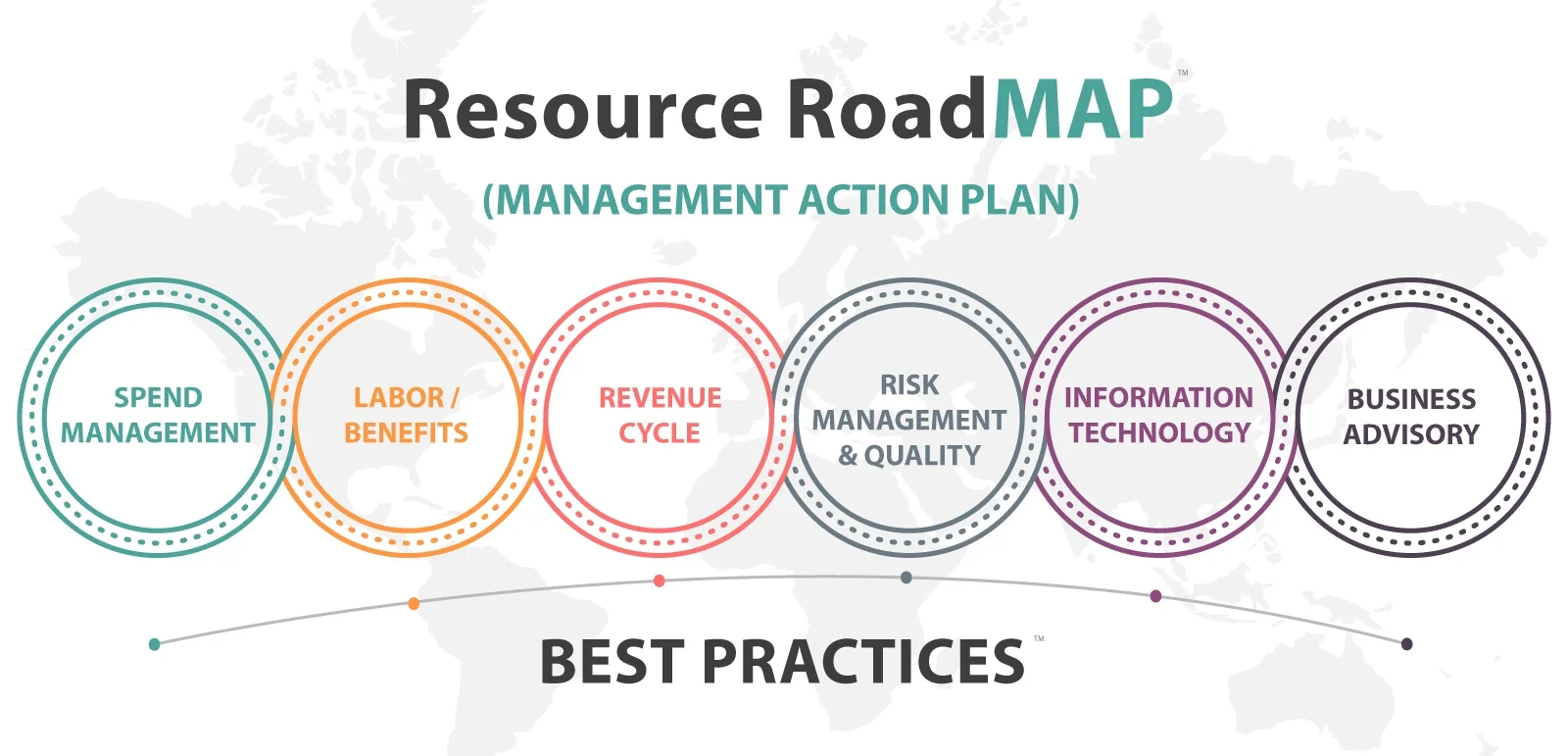 Resource RoadMAP™

(MANAGEMENT ACTION PLAN)

SPEND MANAGEMENT

LABOR / BENEFITS

REVENUE CYCLE

RISK MANAGEMENT & QUALITY

INFORMATION TECHNOLOGY

BUSINESS ADVISORY

BEST PRACTICES™